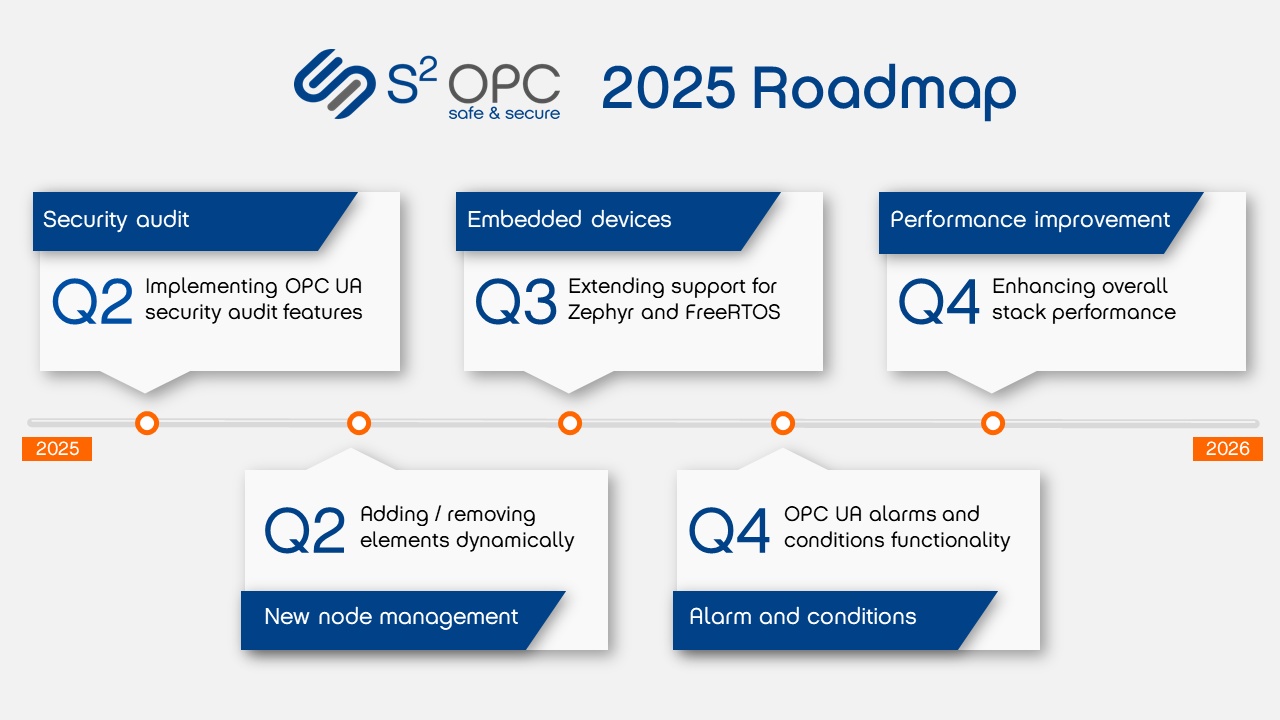 $S^2$ OPC
safe & secure

2025 Roadmap

Security audit
Q2 Implementing OPC UA security audit features

Embedded devices
Q3 Extending support for Zephyr and FreeRTOS

Performance improvement
Q4 Enhancing overall stack performance

2025

2026

Q2 Adding / removing elements dynamically
New node management

Q4 OPC UA alarms and conditions functionality
Alarm and conditions